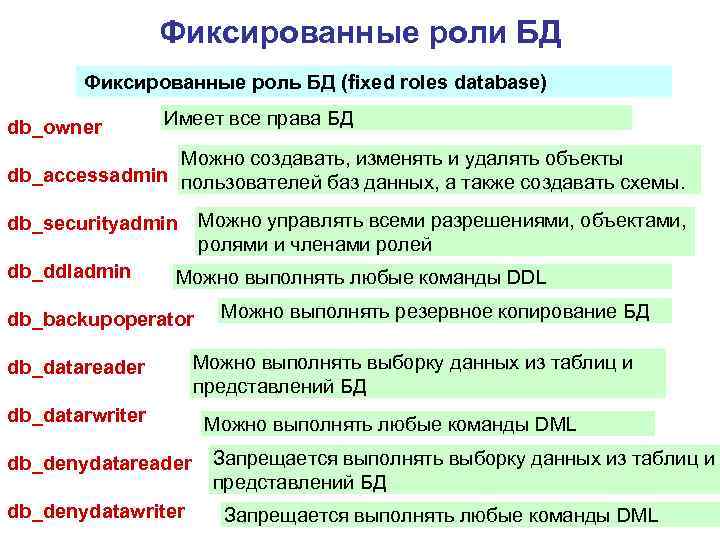 Фиксированные роли БД

Фиксированные роль БД (fixed roles database)

db_owner
Имеет все права БД

db_accessadmin
Можно создавать, изменять и удалять объекты пользователей баз данных, а также создавать схемы.

db_securityadmin
Можно управлять всеми разрешениями, объектами, ролями и членами ролей

db_ddladmin
Можно выполнять любые команды DDL

db_backupoperator
Можно выполнять резервное копирование БД

db_datareader
Можно выполнять выборку данных из таблиц и представлений БД

db_datarwriter
Можно выполнять любые команды DML

db_denydatareader
Запрещается выполнять выборку данных из таблиц и представлений БД

db_denydatawriter
Запрещается выполнять любые команды DML